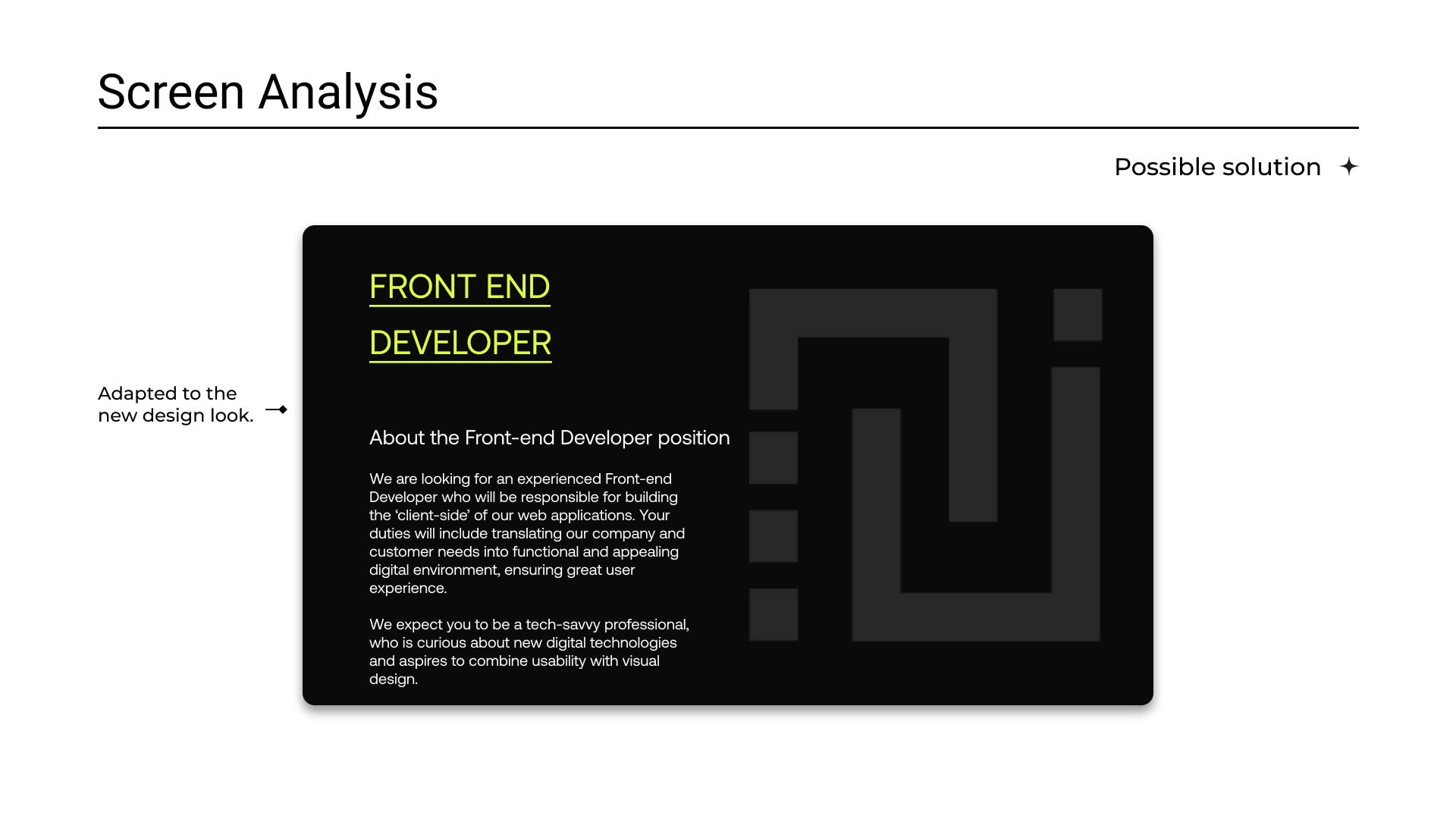 Screen Analysis

Possible solution

Adapted to the new design look.

FRONT END
DEVELOPER

About the Front-end Developer position

We are looking for an experienced Front-end Developer who will be responsible for building the ‘client-side’ of our web applications. Your duties will include translating our company and customer needs into functional and appealing digital environment, ensuring great user experience.

We expect you to be a tech-savvy professional, who is curious about new digital technologies and aspires to combine usability with visual design.